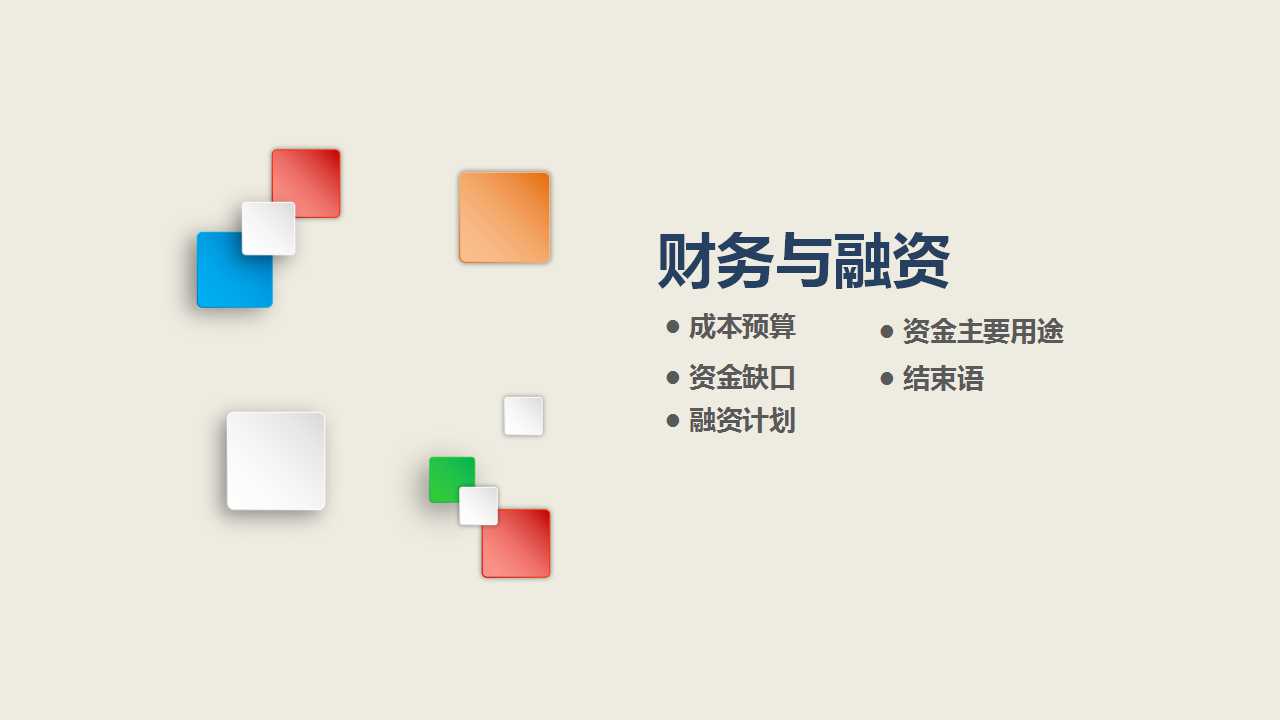 财务与融资

● 成本预算
● 资金缺口
● 融资计划

● 资金主要用途
● 结束语